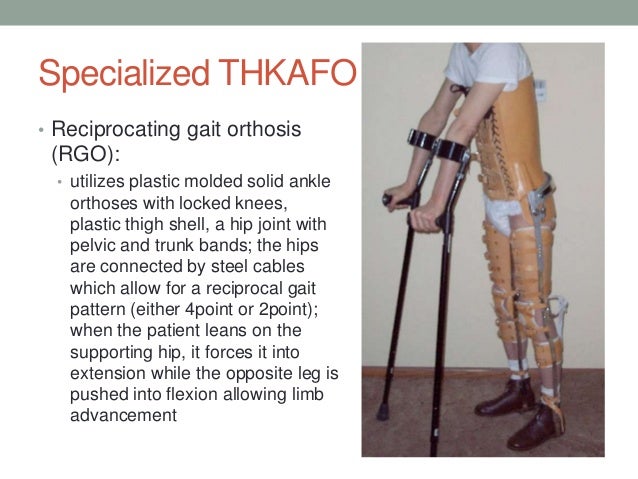 Specialized THKAFO

• Reciprocating gait orthosis (RGO):

• utilizes plastic molded solid ankle orthoses with locked knees, plastic thigh shell, a hip joint with pelvic and trunk bands; the hips are connected by steel cables which allow for a reciprocal gait pattern (either 4point or 2point); when the patient leans on the supporting hip, it forces it into extension while the opposite leg is pushed into flexion allowing limb advancement